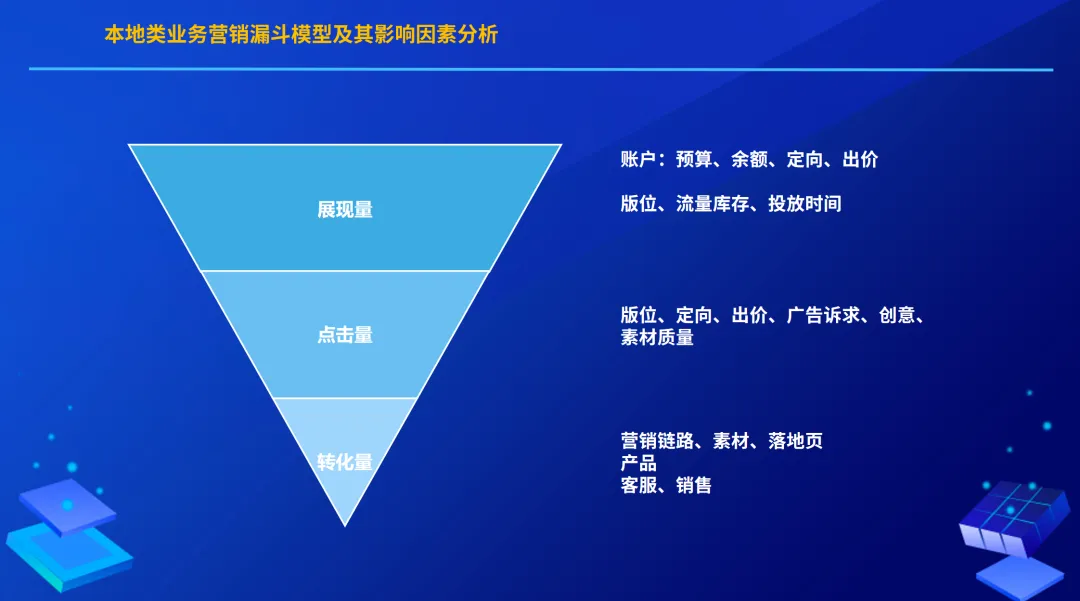 本地类业务营销漏斗模型及其影响因素分析

展现量

点击量

转化量

账户：预算、余额、定向、出价

版位、流量库存、投放时间

版位、定向、出价、广告诉求、创意、素材质量

营销链路、素材、落地页
产品
客服、销售